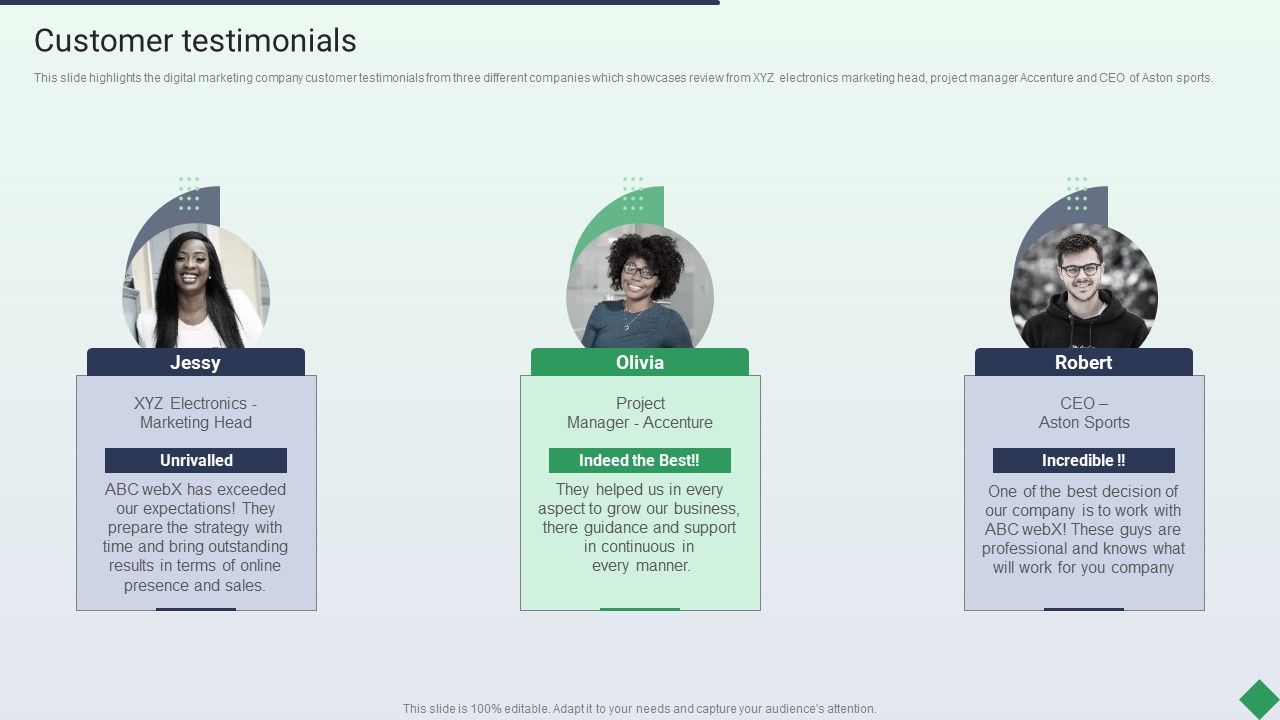 Customer testimonials

This slide highlights the digital marketing company customer testimonials from three different companies which showcases review from XYZ electronics marketing head, project manager Accenture and CEO of Aston sports.

Jessy

XYZ Electronics - Marketing Head

Unrivalled

ABC webX has exceeded our expectations! They prepare the strategy with time and bring outstanding results in terms of online presence and sales.

Olivia

Project Manager - Accenture

Indeed the Best!!

They helped us in every aspect to grow our business, there guidance and support in continuous in every manner.

Robert

CEO – Aston Sports

Incredible !!

One of the best decision of our company is to work with ABC webX! These guys are professional and knows what will work for you company

This slide is 100% editable. Adapt it to your needs and capture your audience's attention.